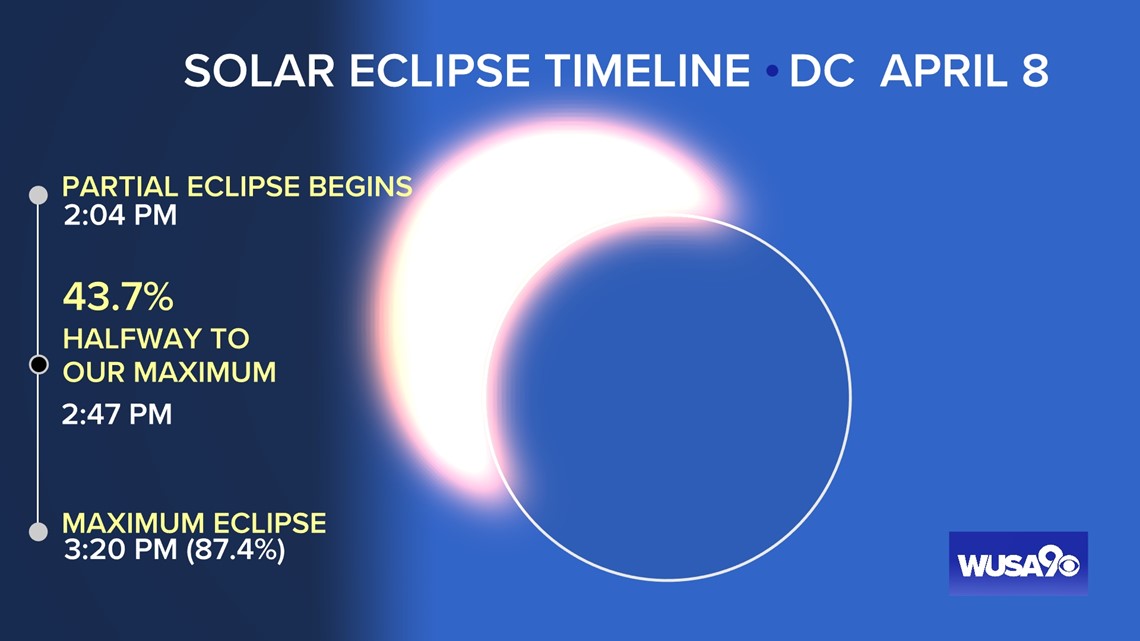 SOLAR ECLIPSE TIMELINE • DC APRIL 8

PARTIAL ECLIPSE BEGINS
2:04 PM

43.7%
HALFWAY TO OUR MAXIMUM
2:47 PM

MAXIMUM ECLIPSE
3:20 PM (87.4%)

WUSA9